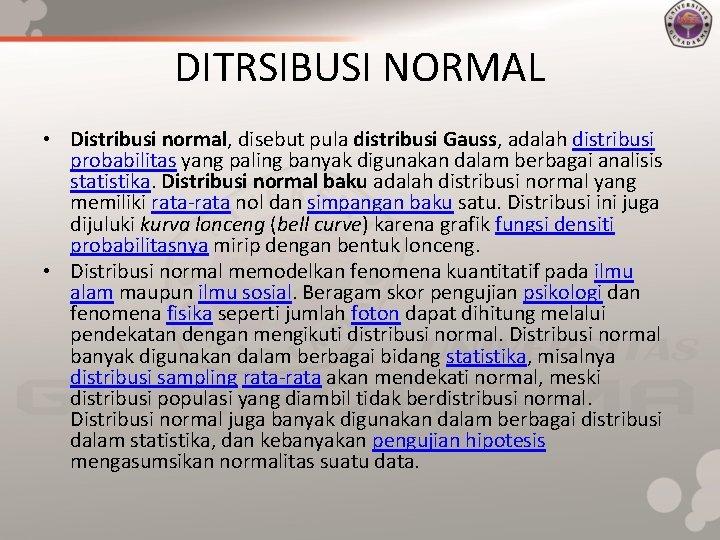 UNIVERSITAS GUNADARMA

DITRSIBUSI NORMAL

• Distribusi normal, disebut pula distribusi Gauss, adalah distribusi probabilitas yang paling banyak digunakan dalam berbagai analisis statistika. Distribusi normal baku adalah distribusi normal yang memiliki rata-rata nol dan simpangan baku satu. Distribusi ini juga dijuluki kurva lonceng (bell curve) karena grafik fungsi densiti probabilitasnya mirip dengan bentuk lonceng.

• Distribusi normal memodelkan fenomena kuantitatif pada ilmu alam maupun ilmu sosial. Beragam skor pengujian psikologi dan fenomena fisika seperti jumlah foton dapat dihitung melalui pendekatan dengan mengikuti distribusi normal. Distribusi normal banyak digunakan dalam berbagai bidang statistika, misalnya distribusi sampling rata-rata akan mendekati normal, meski distribusi populasi yang diambil tidak berdistribusi normal. Distribusi normal juga banyak digunakan dalam berbagai distribusi dalam statistika, dan kebanyakan pengujian hipotesis mengasumsikan normalitas suatu data.